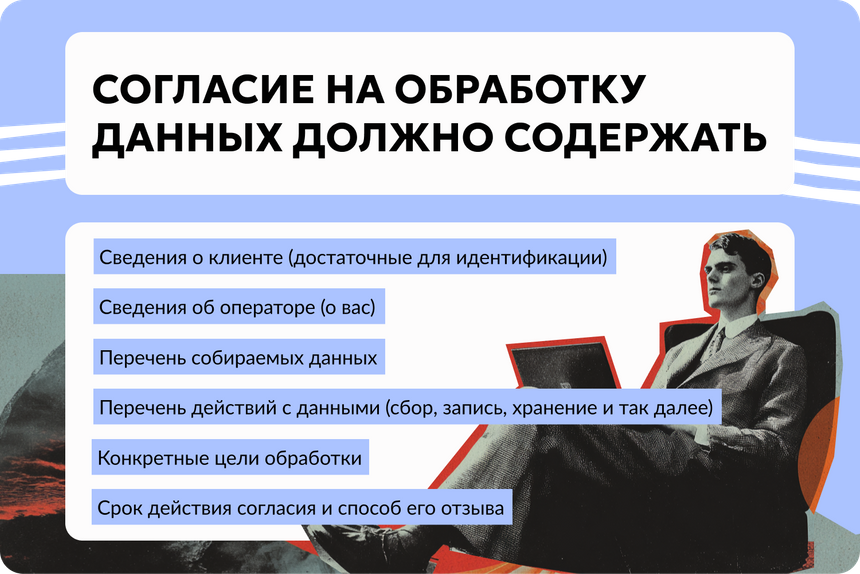 СОГЛАСИЕ НА ОБРАБОТКУ ДАННЫХ ДОЛЖНО СОДЕРЖАТЬ

Сведения о клиенте (достаточные для идентификации)

Сведения об операторе (о вас)

Перечень собираемых данных

Перечень действий с данными (сбор, запись, хранение и так далее)

Конкретные цели обработки

Срок действия согласия и способ его отзыва